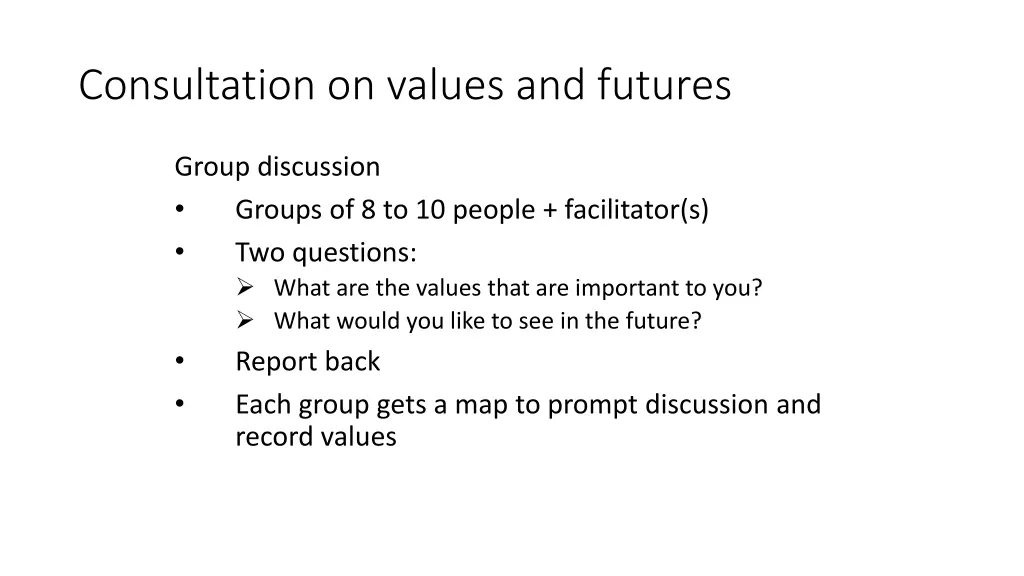 Consultation on values and futures

Group discussion

• Groups of 8 to 10 people + facilitator(s)
• Two questions:
  ➢ What are the values that are important to you?
  ➢ What would you like to see in the future?
• Report back
• Each group gets a map to prompt discussion and record values